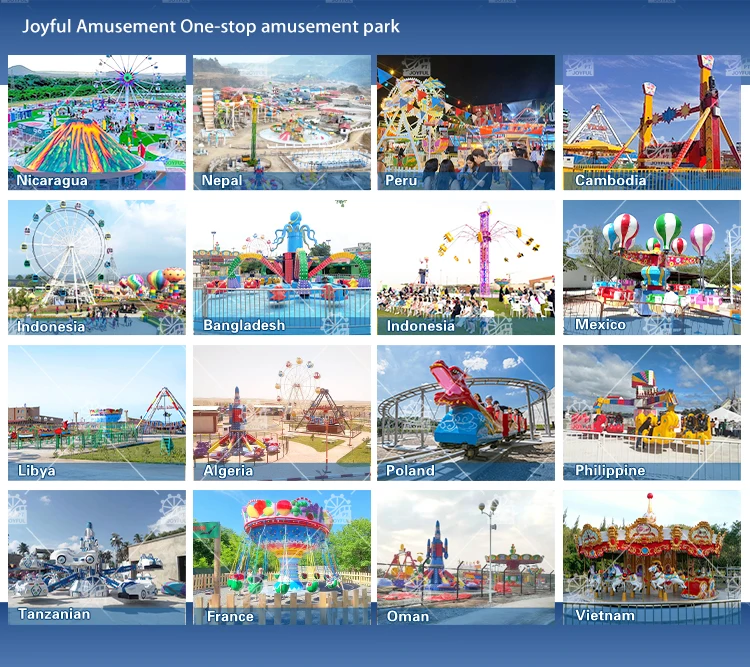 Joyful Amusement One-stop amusement park

Nicaragua

Nepal

Peru

Cambodia

Indonesia

Bangladesh

Indonesia

Mexico

Libya

Algeria

Poland

Philippine

Tanzanian

France

Oman

Vietnam